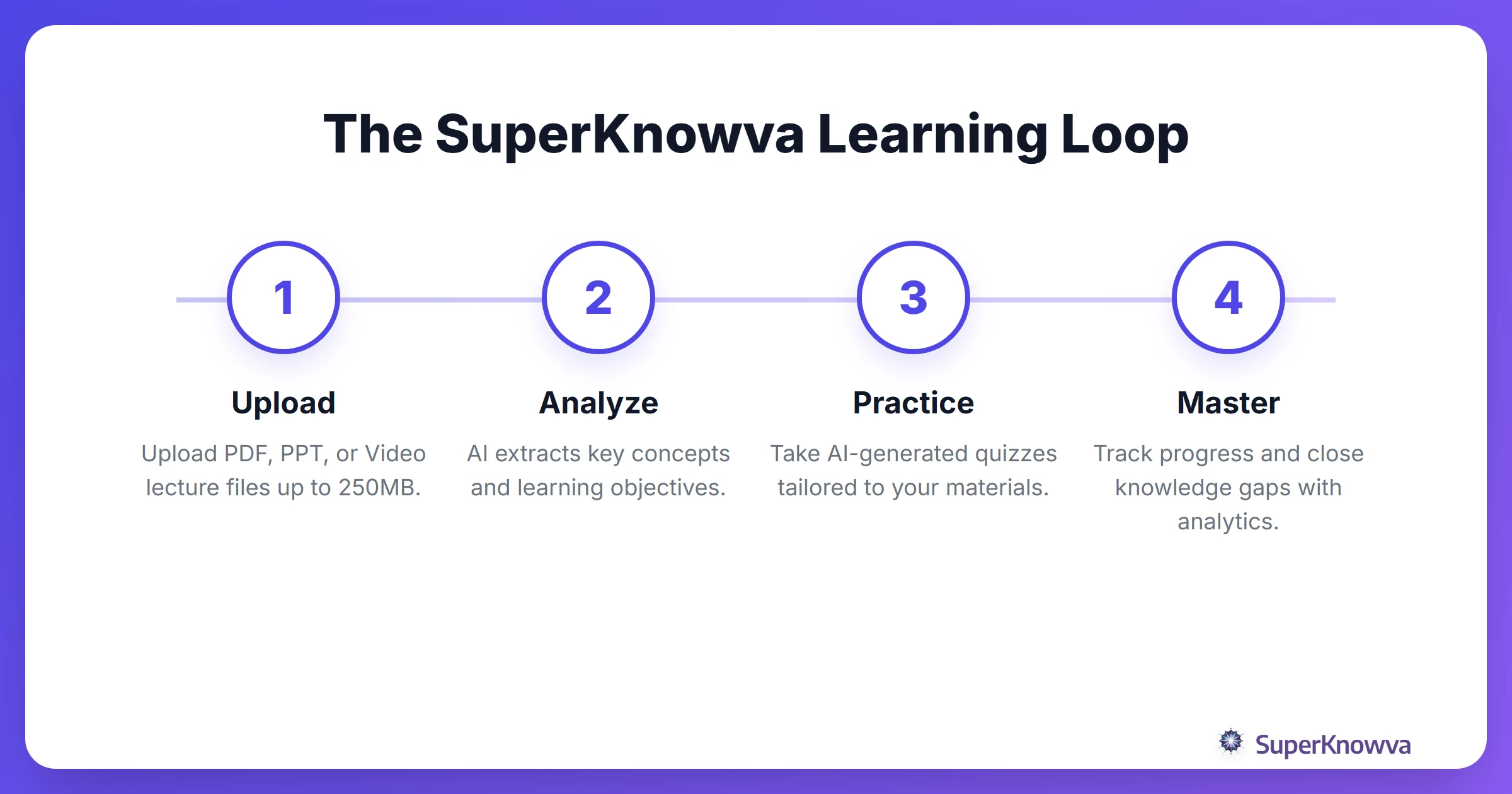 The SuperKnowva Learning Loop

1

Upload

Upload PDF, PPT, or Video lecture files up to 250MB.

2

Analyze

AI extracts key concepts and learning objectives.

3

Practice

Take AI-generated quizzes tailored to your materials.

4

Master

Track progress and close knowledge gaps with analytics.

SuperKnowva